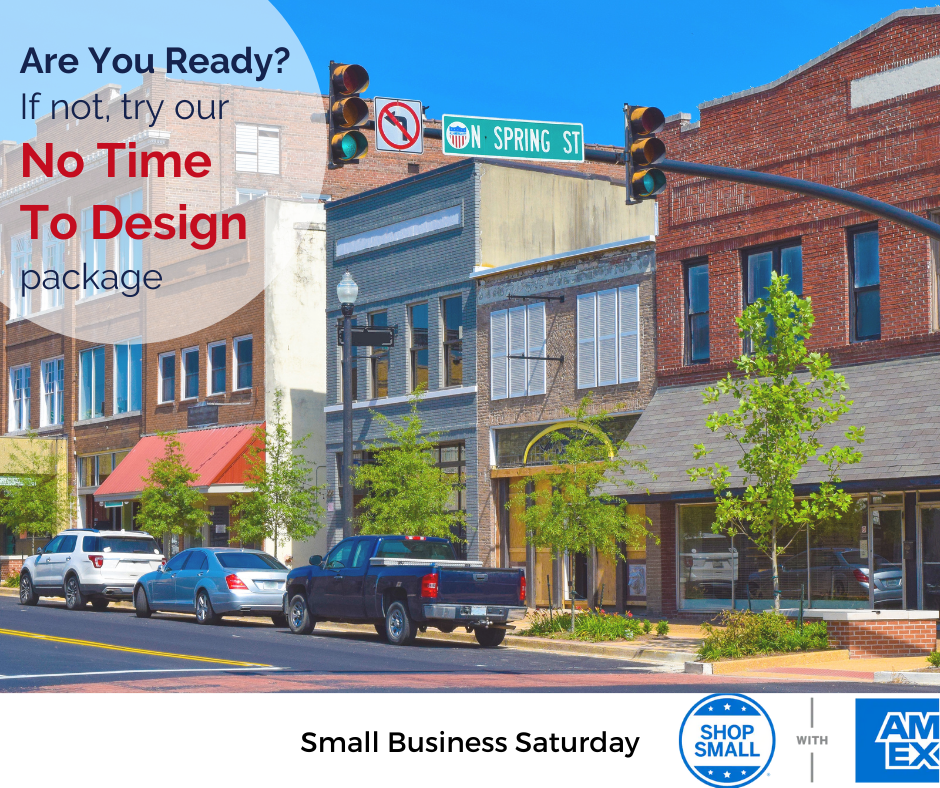 Are You Ready?
If not, try our
No Time To Design
package

N SPRING ST

Small Business Saturday

SHOP SMALL

WITH

AM EX